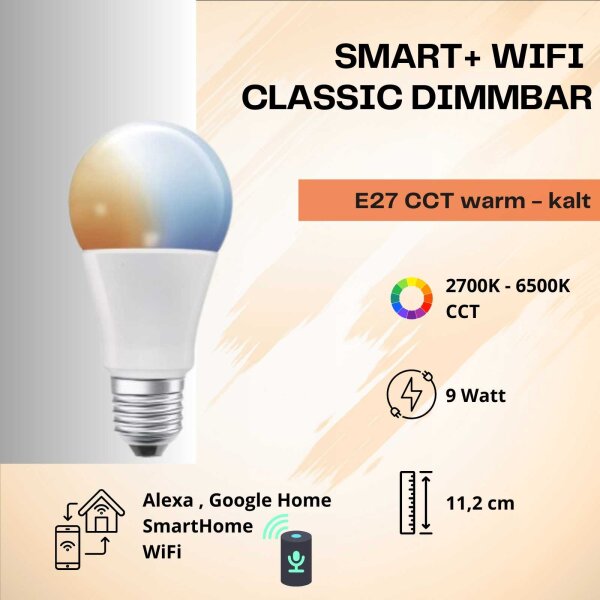 SMART+ WIFI
CLASSIC DIMMBAR

E27 CCT warm – kalt

2700K - 6500K
CCT

9 Watt

11,2 cm

Alexa , Google Home
SmartHome
WiFi